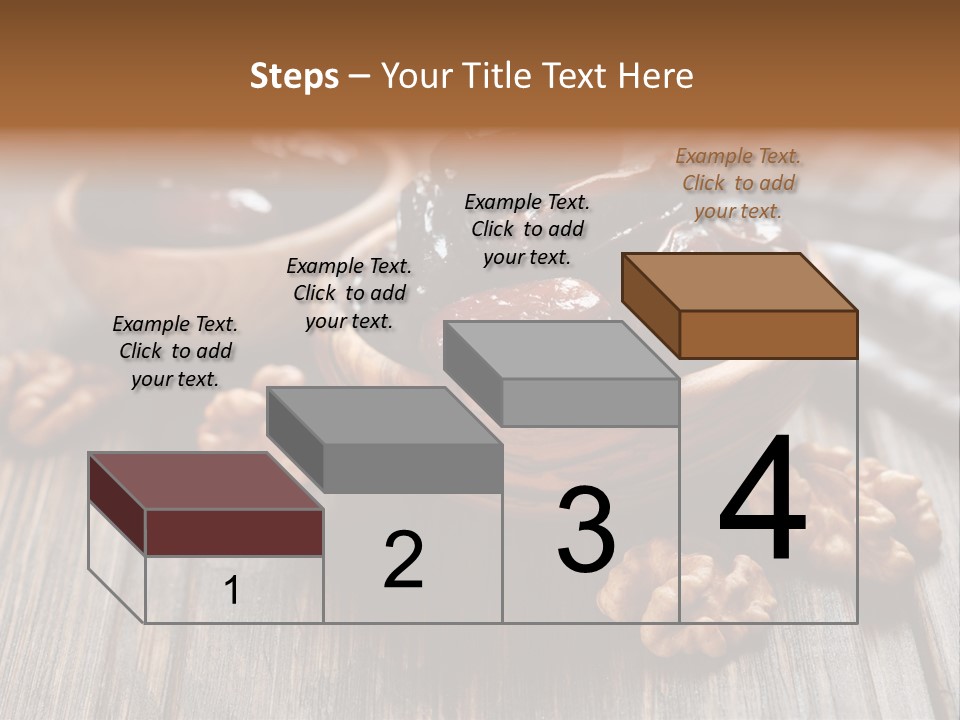 Steps – Your Title Text Here

Example Text. Click to add your text.

Example Text. Click to add your text.

Example Text. Click to add your text.

Example Text. Click to add your text.

1

2

3

4